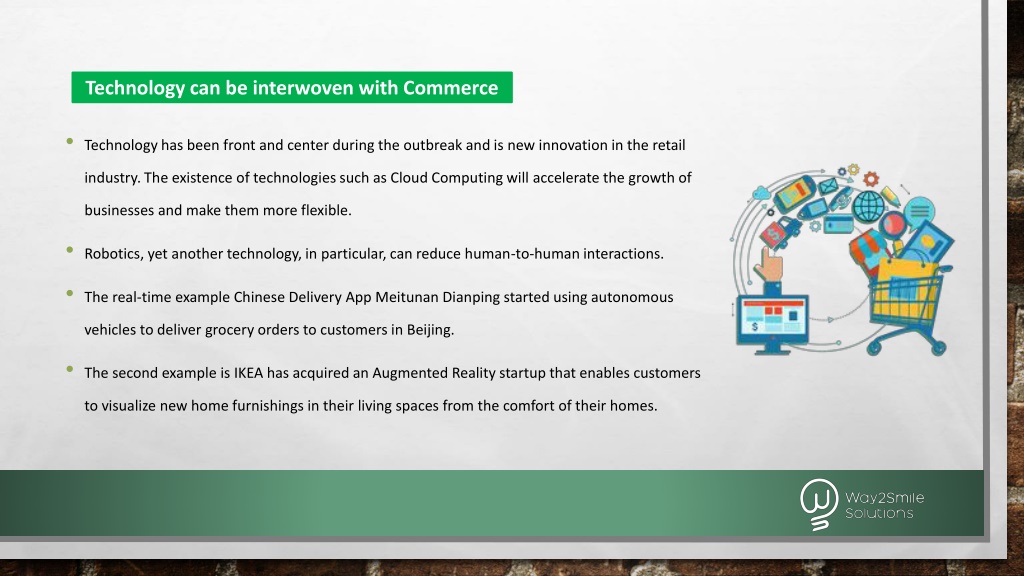 Technology can be interwoven with Commerce

• Technology has been front and center during the outbreak and is new innovation in the retail industry. The existence of technologies such as Cloud Computing will accelerate the growth of businesses and make them more flexible.

• Robotics, yet another technology, in particular, can reduce human-to-human interactions.

• The real-time example Chinese Delivery App Meitunan Dianping started using autonomous vehicles to deliver grocery orders to customers in Beijing.

• The second example is IKEA has acquired an Augmented Reality startup that enables customers to visualize new home furnishings in their living spaces from the comfort of their homes.

Way2Smile Solutions